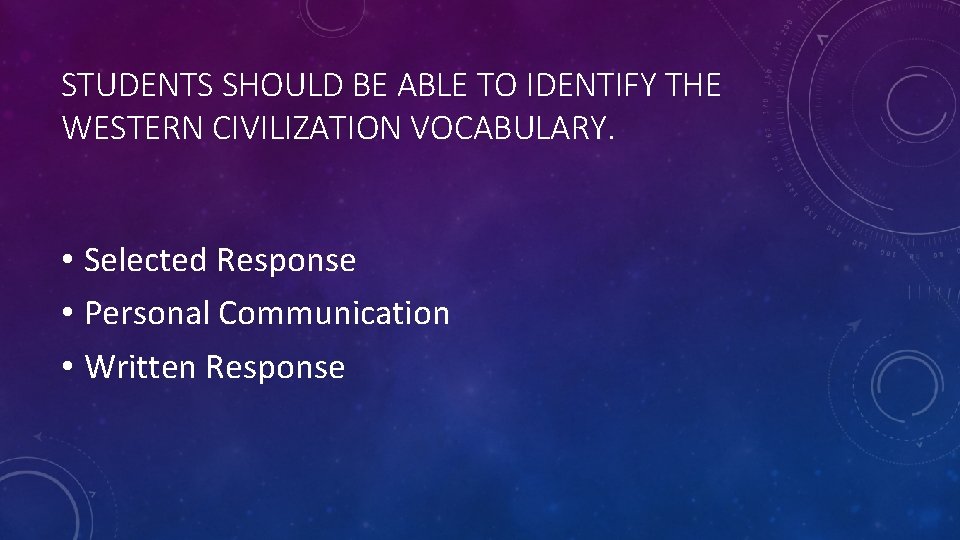 STUDENTS SHOULD BE ABLE TO IDENTIFY THE WESTERN CIVILIZATION VOCABULARY.

• Selected Response
• Personal Communication
• Written Response